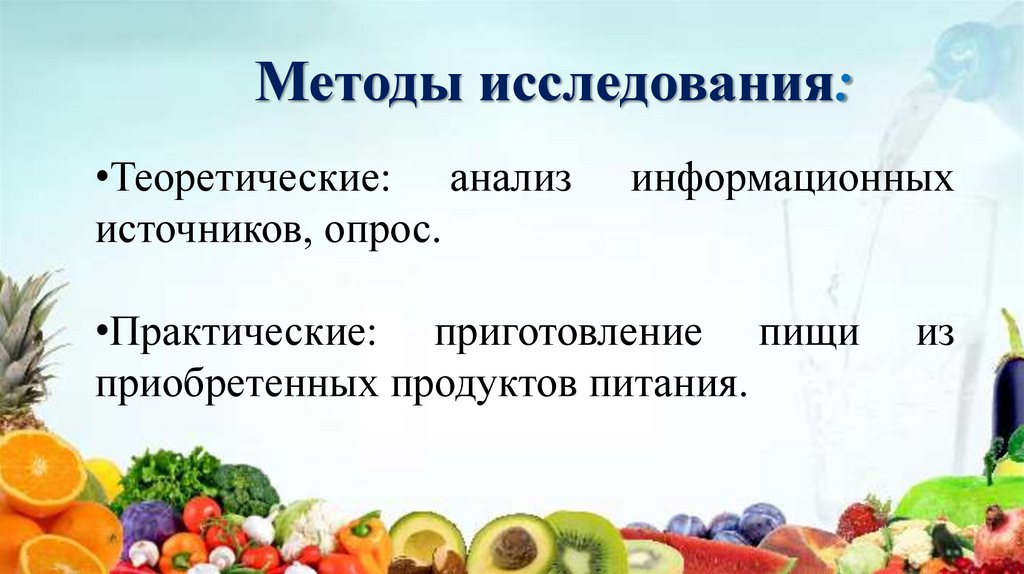 Методы исследования:

•Теоретические: анализ информационных источников, опрос.

•Практические: приготовление пищи из приобретенных продуктов питания.